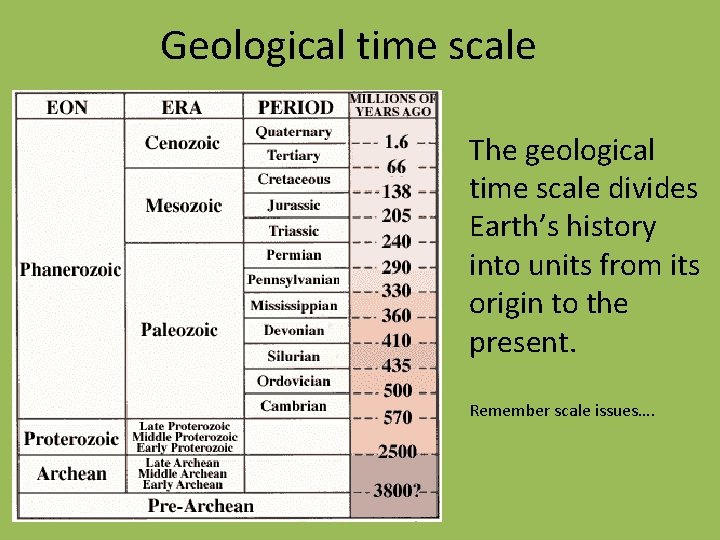 Geological time scale

| EON | ERA | PERIOD | MILLIONS OF YEARS AGO |
|---|---|---|---|
| Phanerozoic | Cenozoic | Quaternary | 1.6 |
| | | Tertiary | 66 |
| | Mesozoic | Cretaceous | 138 |
| | | Jurassic | 205 |
| | | Triassic | 240 |
| | Paleozoic | Permian | 290 |
| | | Pennsylvanian | 330 |
| | | Mississippian | 360 |
| | | Devonian | 410 |
| | | Silurian | 435 |
| | | Ordovician | 500 |
| | | Cambrian | 570 |
| Proterozoic | Late Proterozoic Middle Proterozoic Early Proterozoic | | 2500 |
| Archean | Late Archean Middle Archean Early Archean | | 3800? |
| Pre-Archean | | | |

The geological time scale divides Earth's history into units from its origin to the present.

Remember scale issues….